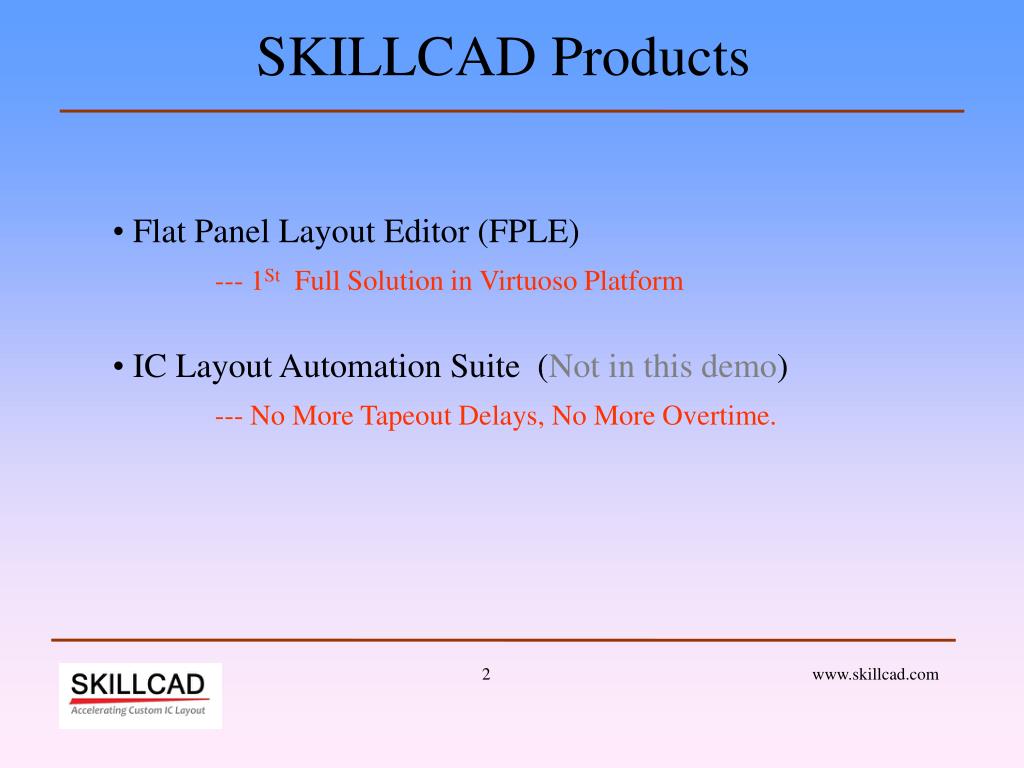 SKILLCAD Products

• Flat Panel Layout Editor (FPLE)

--- 1$^{St}$ Full Solution in Virtuoso Platform

• IC Layout Automation Suite (Not in this demo)

--- No More Tapeout Delays, No More Overtime.

SKILLCAD
Accelerating Custom IC Layout

2

www.skillcad.com